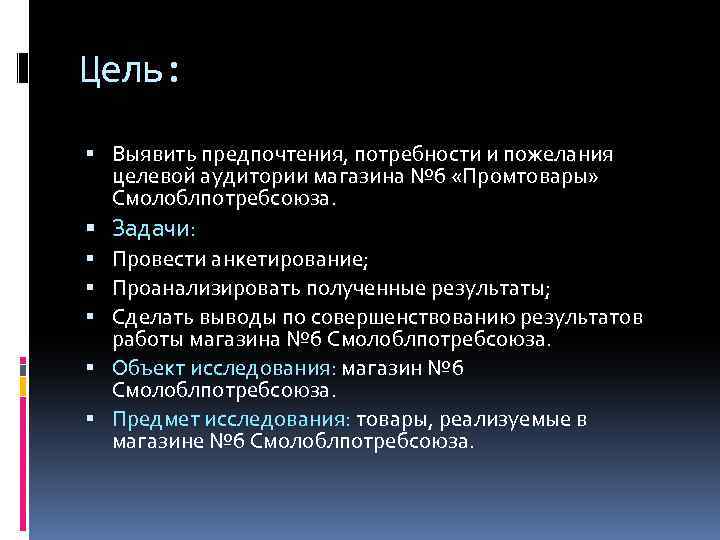 Цель:

▪ Выявить предпочтения, потребности и пожелания целевой аудитории магазина №6 «Промтовары» Смолоблпотребсоюза.
▪ Задачи:
▪ Провести анкетирование;
▪ Проанализировать полученные результаты;
▪ Сделать выводы по совершенствованию результатов работы магазина №6 Смолоблпотребсоюза.
▪ Объект исследования: магазин №6 Смолоблпотребсоюза.
▪ Предмет исследования: товары, реализуемые в магазине №6 Смолоблпотребсоюза.